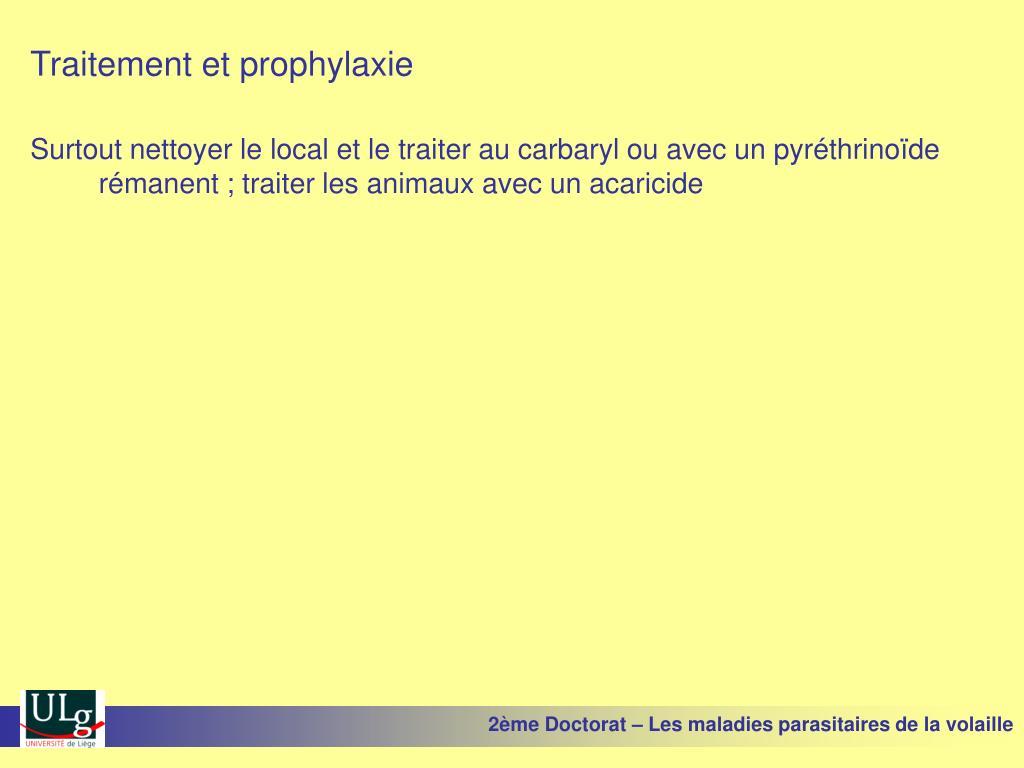 Traitement et prophylaxie

Surtout nettoyer le local et le traiter au carbaryl ou avec un pyréthrinoïde rémanent ; traiter les animaux avec un acaricide

ULg
UNIVERSITÉ de Liège

2ème Doctorat – Les maladies parasitaires de la volaille